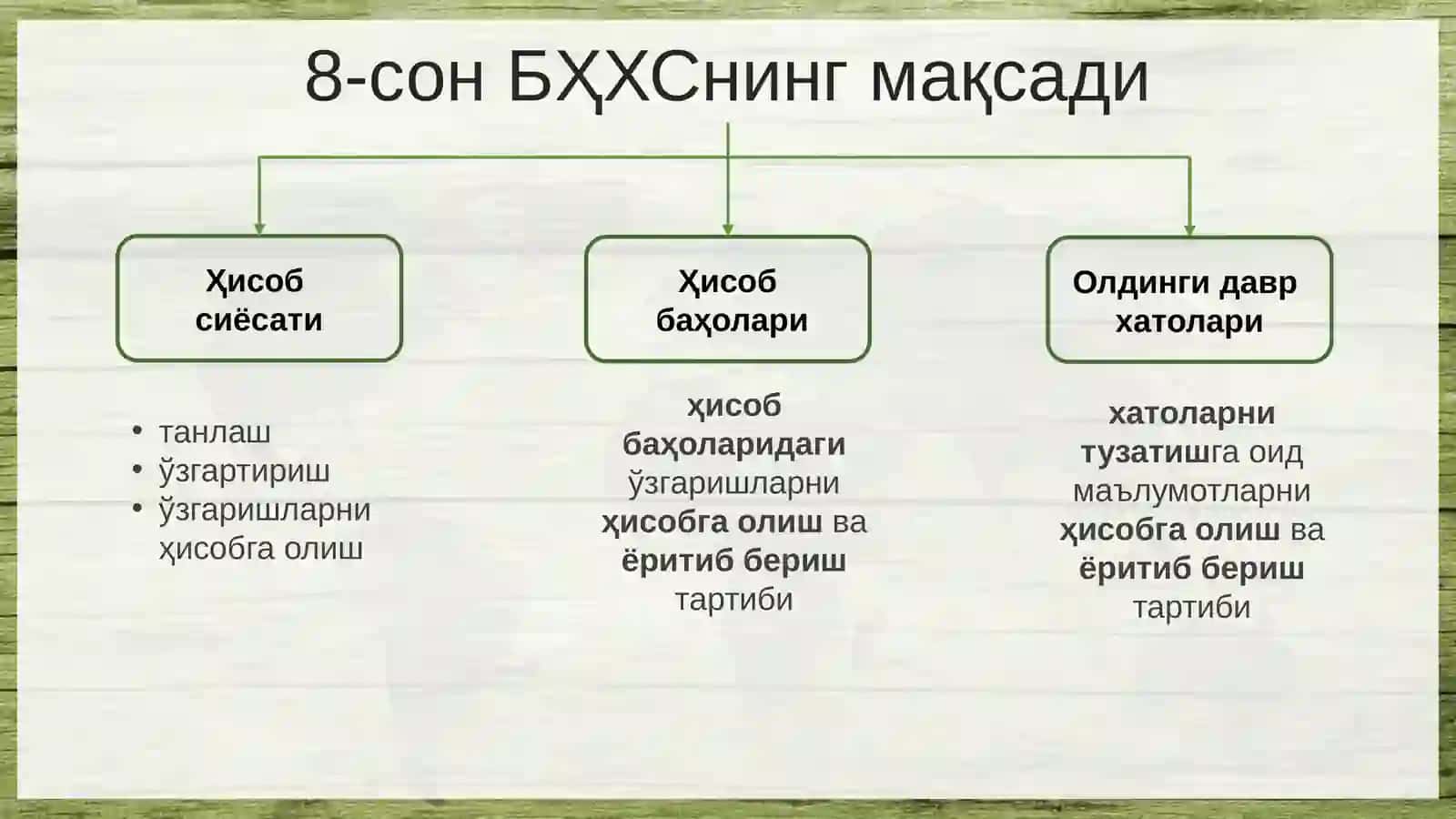 8-сон БҲХСнинг мақсади

Ҳисоб сиёсати

Ҳисоб баҳолари

Олдинги давр хатолари

• танлаш
• ўзгартириш
• ўзгаришларни ҳисобга олиш

ҳисоб баҳоларидаги ўзгаришларни ҳисобга олиш ва ёритиб бериш тартиби

хатоларни тузатишга оид маълумотларни ҳисобга олиш ва ёритиб бериш тартиби